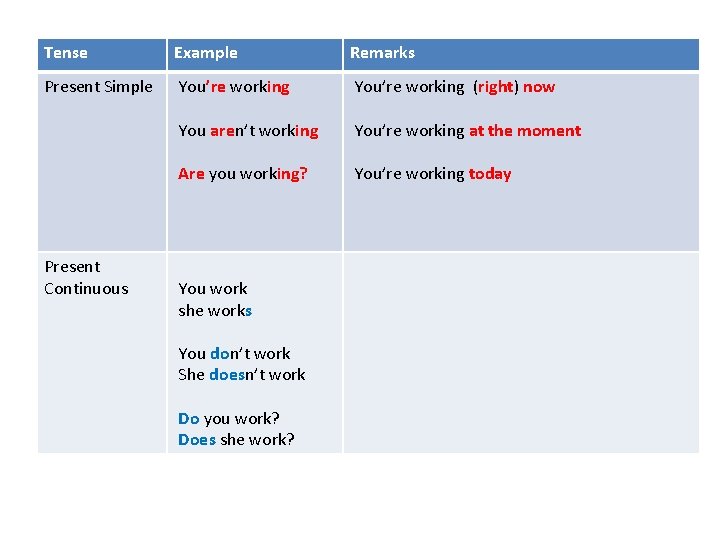 | Tense | Example | Remarks |
|---|---|---|
| Present Simple | You're working<br><br>You aren't working<br><br>Are you working? | You're working (right) now<br><br>You're working at the moment<br><br>You're working today |
| Present Continuous | You work<br>she works<br><br>You don't work<br>She doesn't work<br><br>Do you work?<br>Does she work? | |